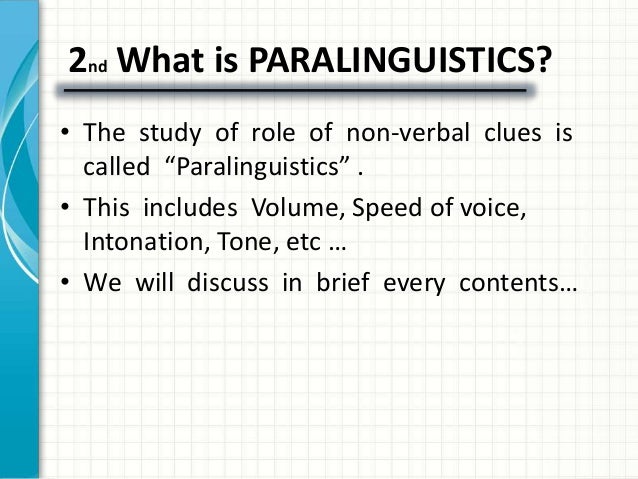 2nd What is PARALINGUISTICS?

• The study of role of non-verbal clues is called “Paralinguistics” .

• This includes Volume, Speed of voice, Intonation, Tone, etc …

• We will discuss in brief every contents…